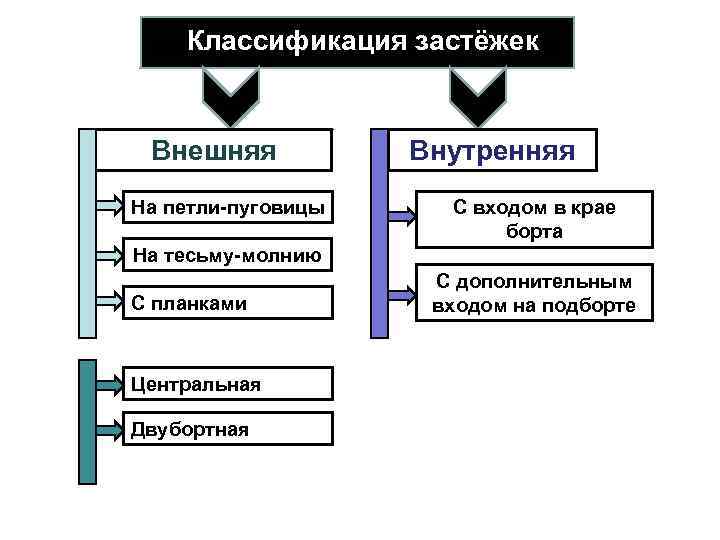 Классификация застёжек

Внешняя

На петли-пуговицы

На тесьму-молнию

С планками

Центральная

Двубортная

Внутренняя

С входом в крае борта

С дополнительным входом на подборте